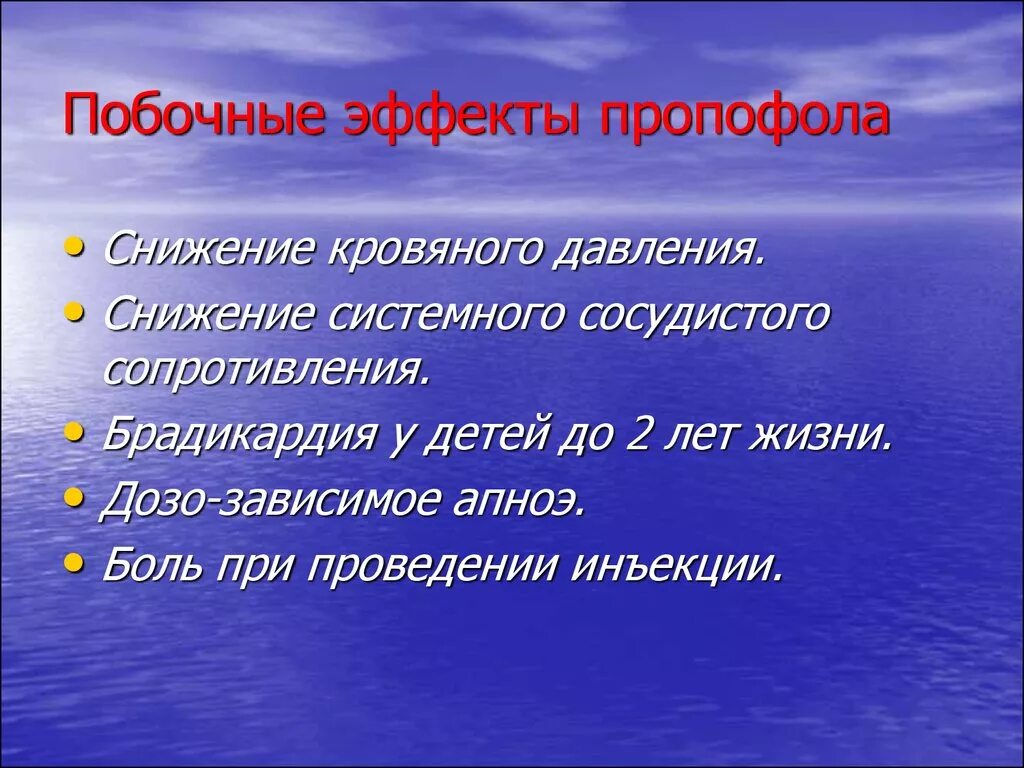 Побочные эффекты пропофола

• Снижение кровяного давления.
• Снижение системного сосудистого сопротивления.
• Брадикардия у детей до 2 лет жизни.
• Дозо-зависимое апноэ.
• Боль при проведении инъекции.